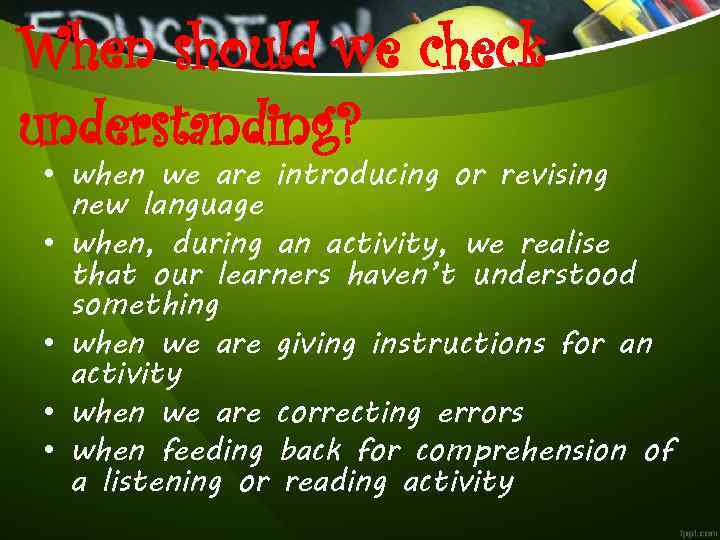 EDUCATION

When should we check understanding?

• when we are introducing or revising new language
• when, during an activity, we realise that our learners haven't understood something
• when we are giving instructions for an activity
• when we are correcting errors
• when feeding back for comprehension of a listening or reading activity

fppt.com